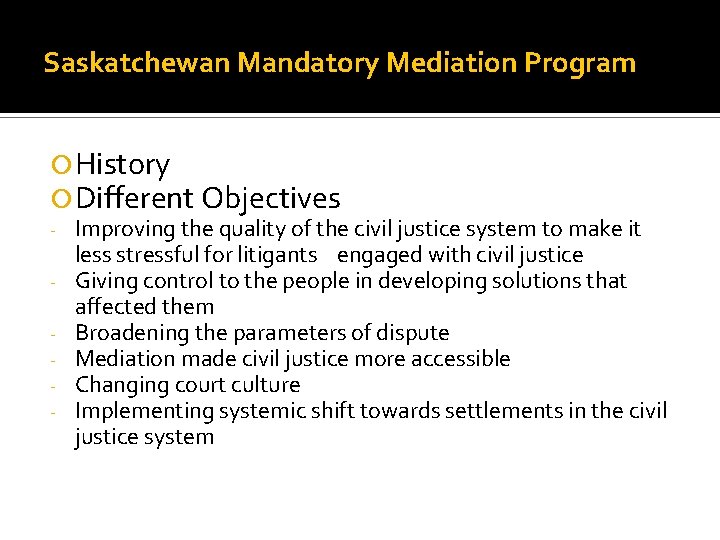 Saskatchewan Mandatory Mediation Program

History

Different Objectives

- Improving the quality of the civil justice system to make it less stressful for litigants engaged with civil justice
- Giving control to the people in developing solutions that affected them
- Broadening the parameters of dispute
- Mediation made civil justice more accessible
- Changing court culture
- Implementing systemic shift towards settlements in the civil justice system